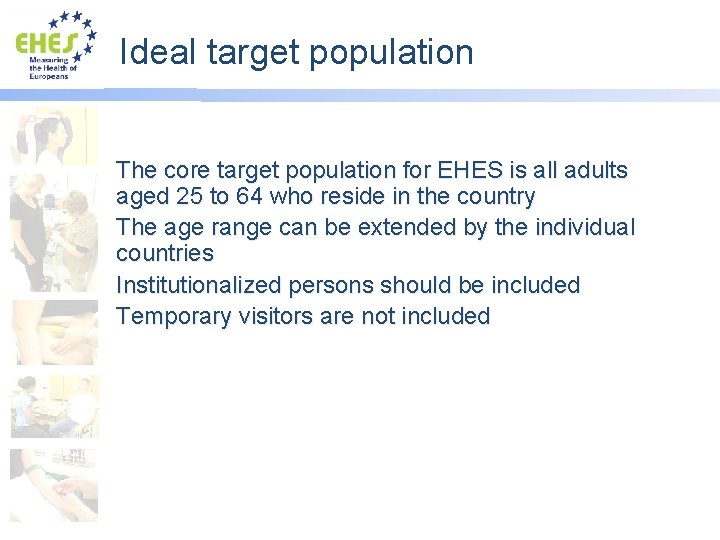 EHES
Measuring the Health of Europeans

Ideal target population

The core target population for EHES is all adults aged 25 to 64 who reside in the country

The age range can be extended by the individual countries

Institutionalized persons should be included

Temporary visitors are not included